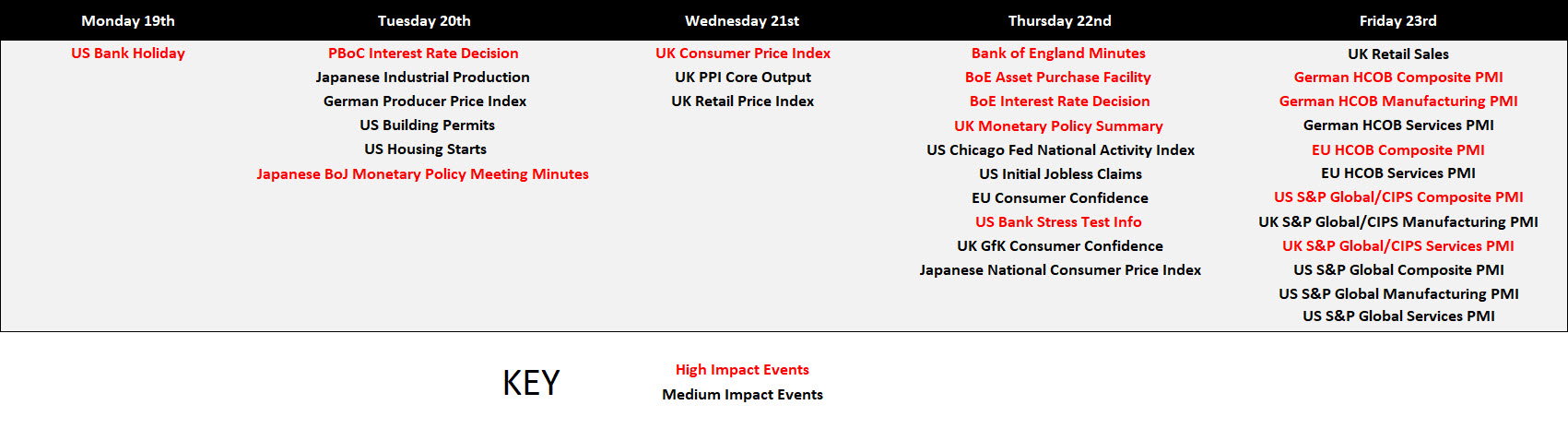 | Monday 19th | Tuesday 20th | Wednesday 21st | Thursday 22nd | Friday 23rd |
|---|---|---|---|---|
| US Bank Holiday | PBoC Interest Rate Decision | UK Consumer Price Index | Bank of England Minutes | UK Retail Sales |
| | Japanese Industrial Production | UK PPI Core Output | BoE Asset Purchase Facility | German HCOB Composite PMI |
| | German Producer Price Index | UK Retail Price Index | BoE Interest Rate Decision | German HCOB Manufacturing PMI |
| | US Building Permits | | UK Monetary Policy Summary | German HCOB Services PMI |
| | US Housing Starts | | US Chicago Fed National Activity Index | EU HCOB Composite PMI |
| | Japanese BoJ Monetary Policy Meeting Minutes | | US Initial Jobless Claims | EU HCOB Services PMI |
| | | | EU Consumer Confidence | US S&P Global/CIPS Composite PMI |
| | | | US Bank Stress Test Info | UK S&P Global/CIPS Manufacturing PMI |
| | | | UK GfK Consumer Confidence | UK S&P Global/CIPS Services PMI |
| | | | Japanese National Consumer Price Index | US S&P Global Composite PMI |
| | | | | US S&P Global Manufacturing PMI |
| | | | | US S&P Global Services PMI |

KEY

High Impact Events
Medium Impact Events